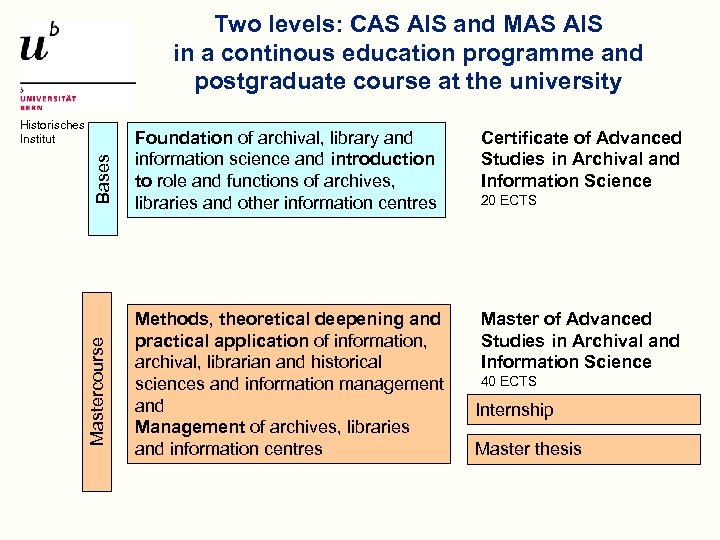 $u^b$

b
UNIVERSITÄT
BERN

Historisches Institut

Two levels: CAS AIS and MAS AIS in a continous education programme and postgraduate course at the university

Bases

Foundation of archival, library and information science and introduction to role and functions of archives, libraries and other information centres

Certificate of Advanced Studies in Archival and Information Science
20 ECTS

Mastercourse

Methods, theoretical deepening and practical application of information, archival, librarian and historical sciences and information management and
Management of archives, libraries and information centres

Master of Advanced Studies in Archival and Information Science
40 ECTS

Internship

Master thesis